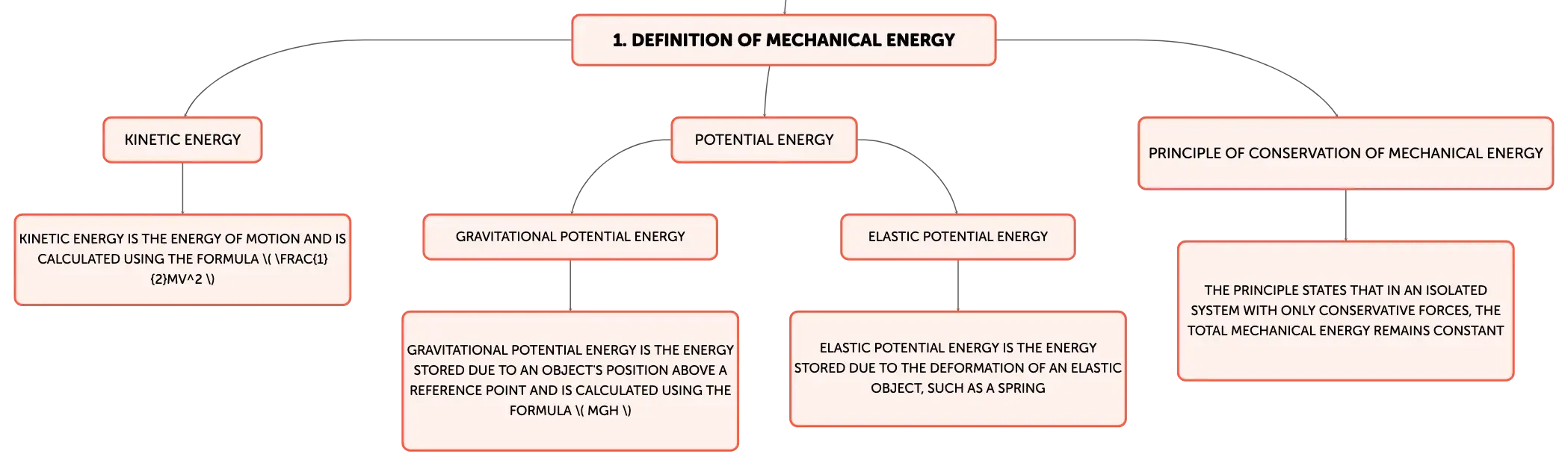 1. DEFINITION OF MECHANICAL ENERGY

KINETIC ENERGY

KINETIC ENERGY IS THE ENERGY OF MOTION AND IS CALCULATED USING THE FORMULA \( \FRAC{1}{2}MV^2 \)

POTENTIAL ENERGY

GRAVITATIONAL POTENTIAL ENERGY

GRAVITATIONAL POTENTIAL ENERGY IS THE ENERGY STORED DUE TO AN OBJECT'S POSITION ABOVE A REFERENCE POINT AND IS CALCULATED USING THE FORMULA \( MGH \)

ELASTIC POTENTIAL ENERGY

ELASTIC POTENTIAL ENERGY IS THE ENERGY STORED DUE TO THE DEFORMATION OF AN ELASTIC OBJECT, SUCH AS A SPRING

PRINCIPLE OF CONSERVATION OF MECHANICAL ENERGY

THE PRINCIPLE STATES THAT IN AN ISOLATED SYSTEM WITH ONLY CONSERVATIVE FORCES, THE TOTAL MECHANICAL ENERGY REMAINS CONSTANT